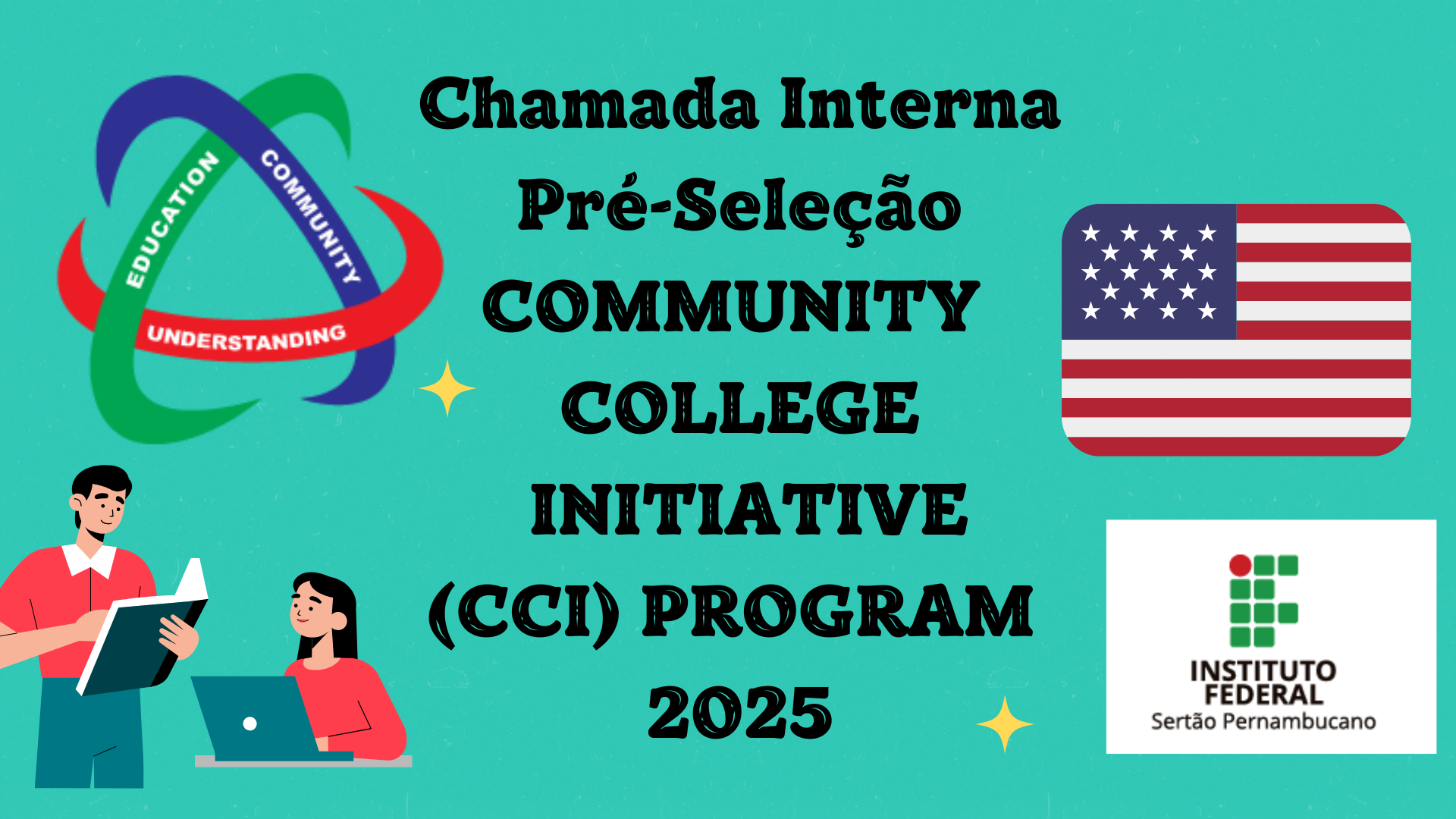 EDUCATION
COMMUNITY
UNDERSTANDING

Chamada Interna
Pré-Seleção
COMMUNITY COLLEGE INITIATIVE (CCI) PROGRAM 2025

INSTITUTO FEDERAL
Sertão Pernambucano